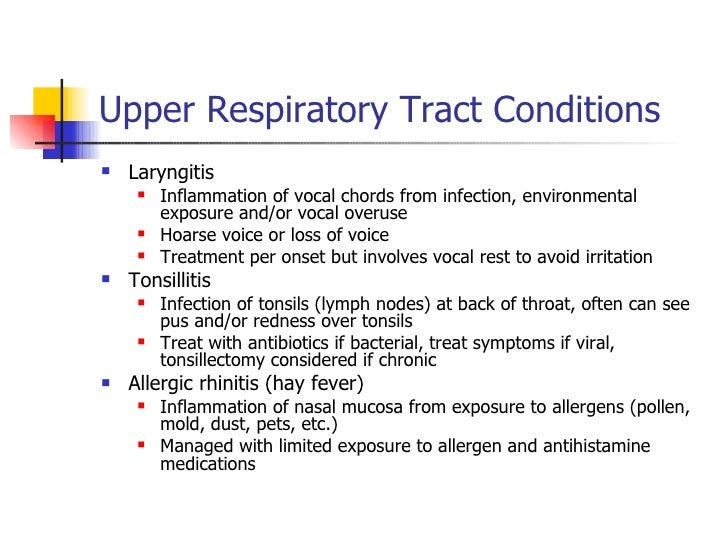 Upper Respiratory Tract Conditions

- Laryngitis
  - Inflammation of vocal chords from infection, environmental exposure and/or vocal overuse
  - Hoarse voice or loss of voice
  - Treatment per onset but involves vocal rest to avoid irritation
- Tonsillitis
  - Infection of tonsils (lymph nodes) at back of throat, often can see pus and/or redness over tonsils
  - Treat with antibiotics if bacterial, treat symptoms if viral, tonsillectomy considered if chronic
- Allergic rhinitis (hay fever)
  - Inflammation of nasal mucosa from exposure to allergens (pollen, mold, dust, pets, etc.)
  - Managed with limited exposure to allergen and antihistamine medications